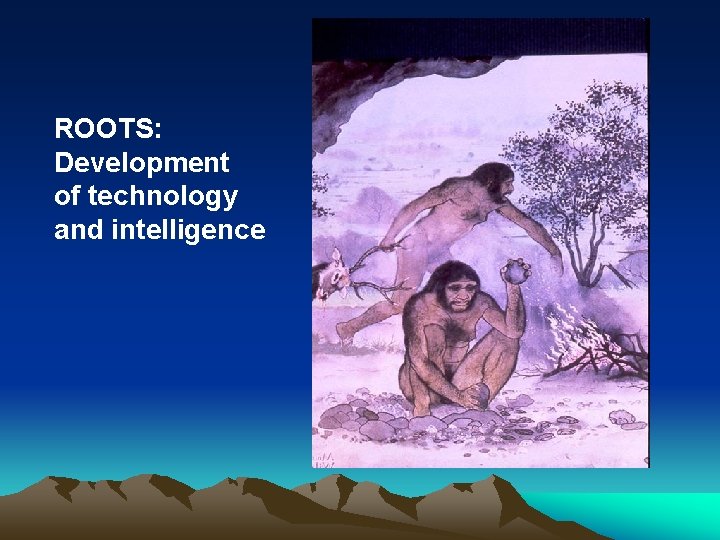 ROOTS:
Development of technology and intelligence